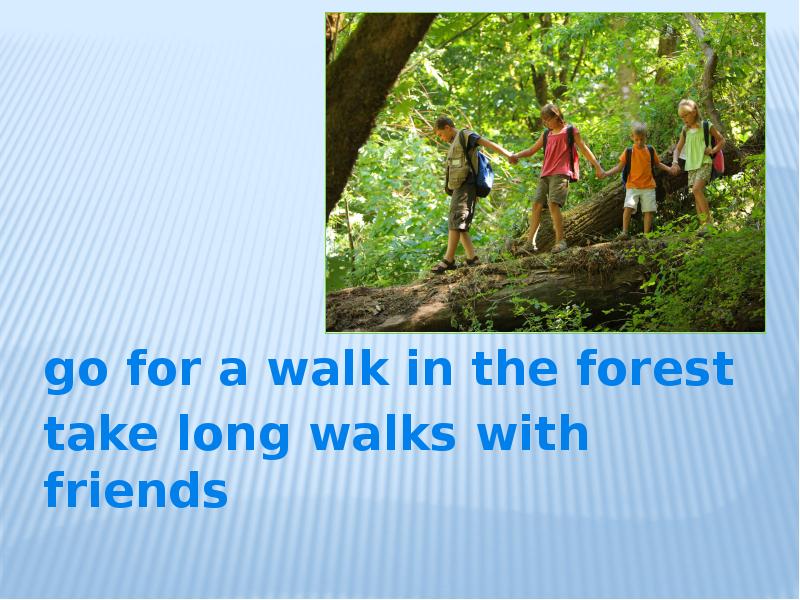 go for a walk in the forest
take long walks with friends